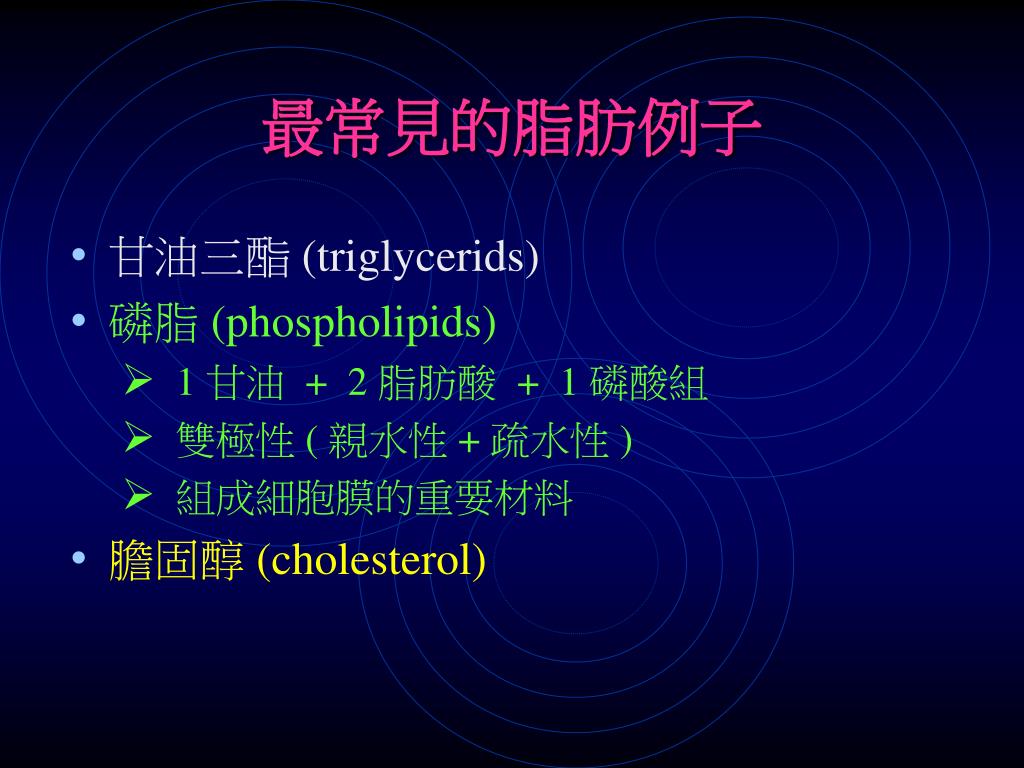 最常見的脂肪例子

• 甘油三酯 (triglycerids)
• 磷脂 (phospholipids)
  ➢ 1 甘油 ＋ 2 脂肪酸 ＋ 1 磷酸組
  ➢ 雙極性 ( 親水性 + 疏水性 )
  ➢ 組成細胞膜的重要材料
• 膽固醇 (cholesterol)